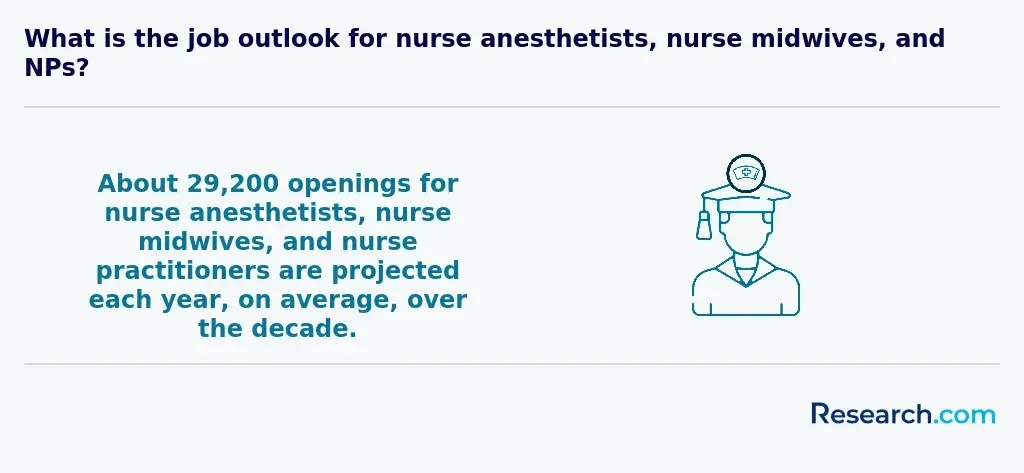 What is the job outlook for nurse anesthetists, nurse midwives, and NPs?

About 29,200 openings for nurse anesthetists, nurse midwives, and nurse practitioners are projected each year, on average, over the decade.

Research.com